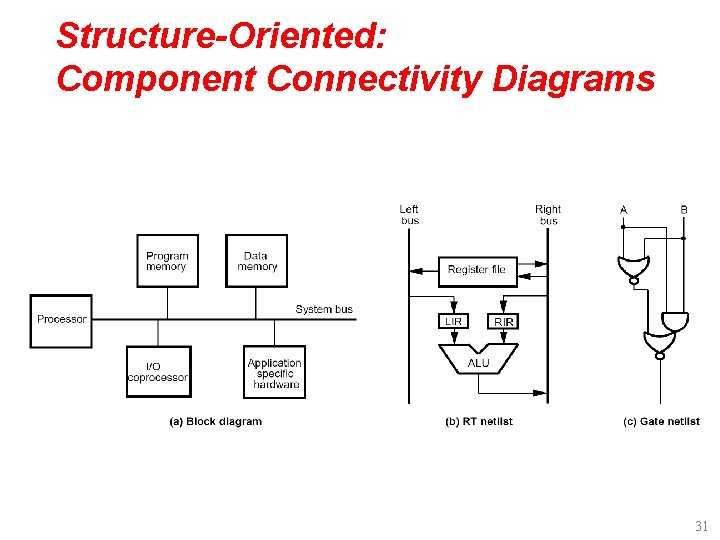 Structure-Oriented:
Component Connectivity Diagrams

Program memory

Data memory

Processor

System bus

I/O coprocessor

Application specific hardware

(a) Block diagram

Left bus

Right bus

Register file

LIR

RIR

ALU

(b) RT netlist

A

B

(c) Gate netlist

31